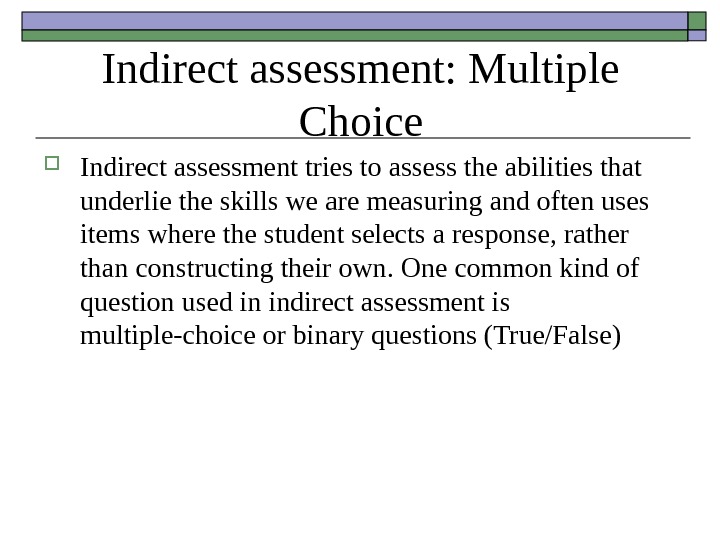 Indirect assessment: Multiple Choice

Indirect assessment tries to assess the abilities that underlie the skills we are measuring and often uses items where the student selects a response, rather than constructing their own. One common kind of question used in indirect assessment is multiple-choice or binary questions (True/False)